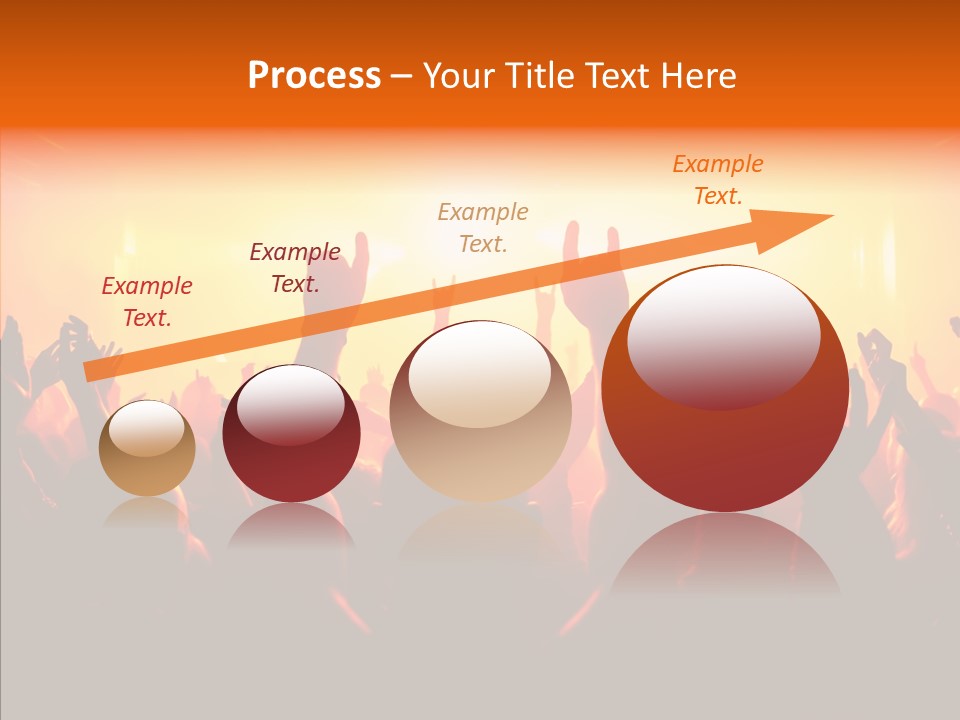 Process – Your Title Text Here

Example Text.

Example Text.

Example Text.

Example Text.